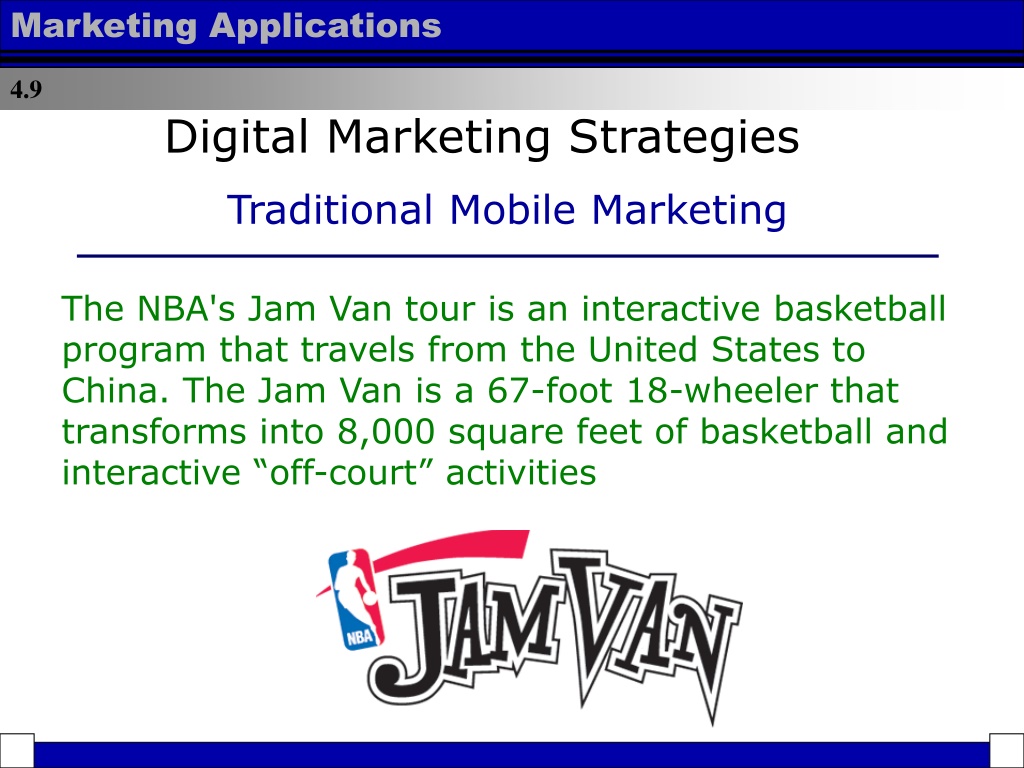 Marketing Applications

4.9

Digital Marketing Strategies

Traditional Mobile Marketing

The NBA's Jam Van tour is an interactive basketball program that travels from the United States to China. The Jam Van is a 67-foot 18-wheeler that transforms into 8,000 square feet of basketball and interactive “off-court” activities

NBA

JAM VAN